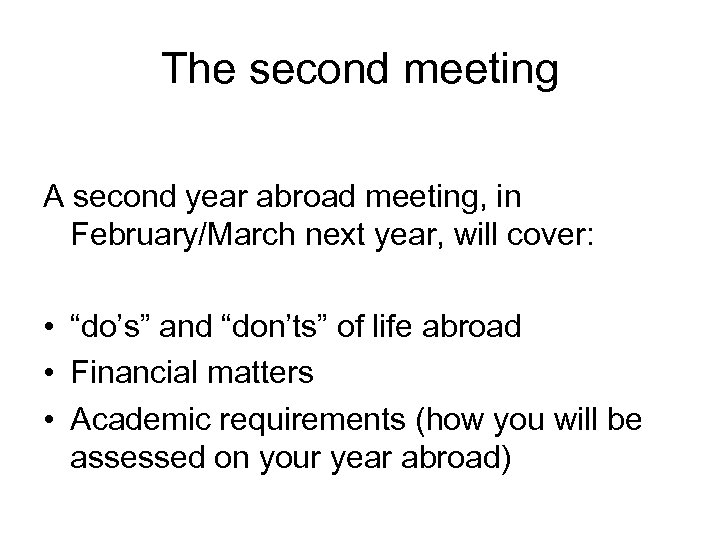 The second meeting

A second year abroad meeting, in February/March next year, will cover:

• “do’s” and “don’ts” of life abroad
• Financial matters
• Academic requirements (how you will be assessed on your year abroad)